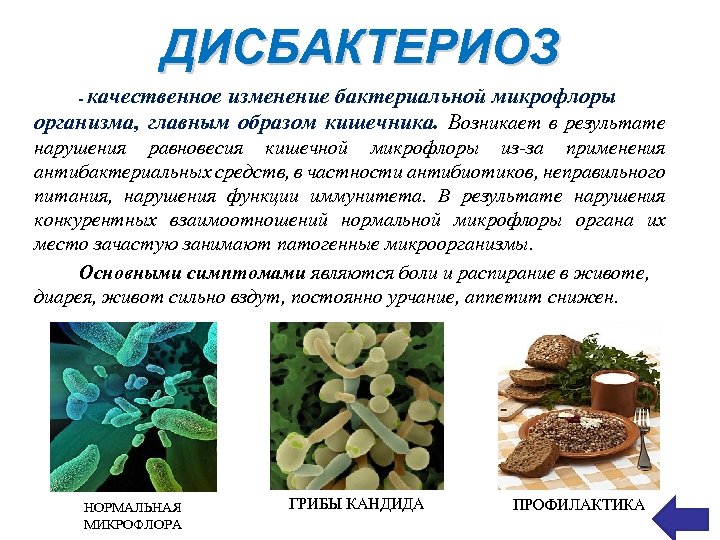 ДИСБАКТЕРИОЗ

- качественное изменение бактериальной микрофлоры организма, главным образом кишечника. Возникает в результате нарушения равновесия кишечной микрофлоры из-за применения антибактериальных средств, в частности антибиотиков, неправильного питания, нарушения функции иммунитета. В результате нарушения конкурентных взаимоотношений нормальной микрофлоры органа их место зачастую занимают патогенные микроорганизмы.

Основными симптомами являются боли и распирание в животе, диарея, живот сильно вздут, постоянно урчание, аппетит снижен.

НОРМАЛЬНАЯ МИКРОФЛОРА

ГРИБЫ КАНДИДА

ПРОФИЛАКТИКА